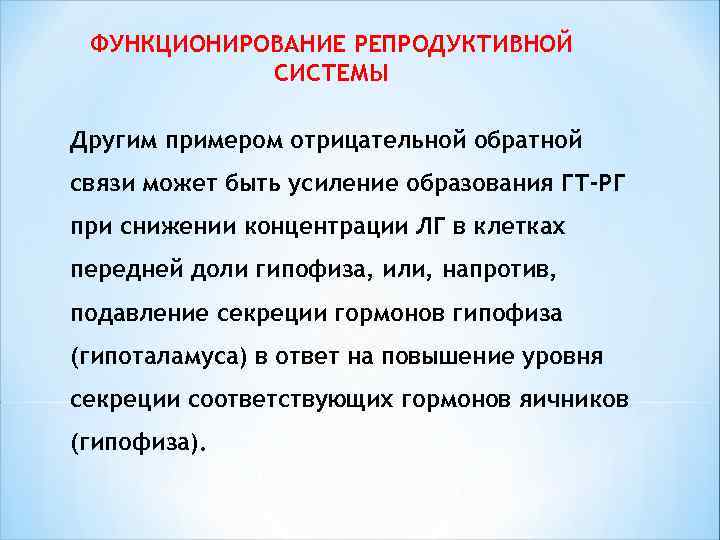 ФУНКЦИОНИРОВАНИЕ РЕПРОДУКТИВНОЙ СИСТЕМЫ

Другим примером отрицательной обратной связи может быть усиление образования ГТ-РГ при снижении концентрации ЛГ в клетках передней доли гипофиза, или, напротив, подавление секреции гормонов гипофиза (гипоталамуса) в ответ на повышение уровня секреции соответствующих гормонов яичников (гипофиза).